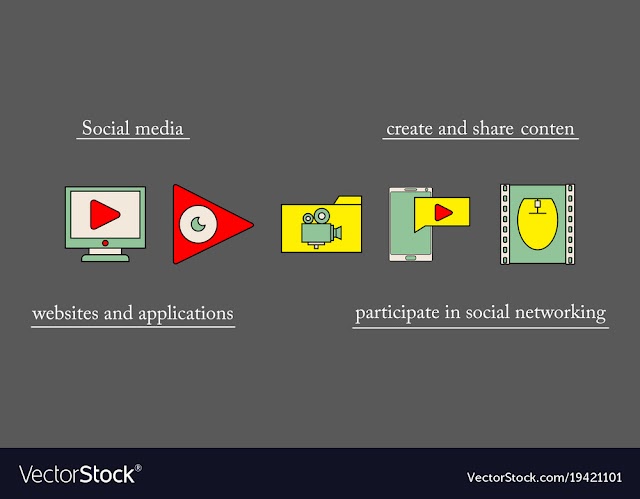 Social media

create and share conten

websites and applications

participate in social networking

VectorStock®

VectorStock.com/19421101